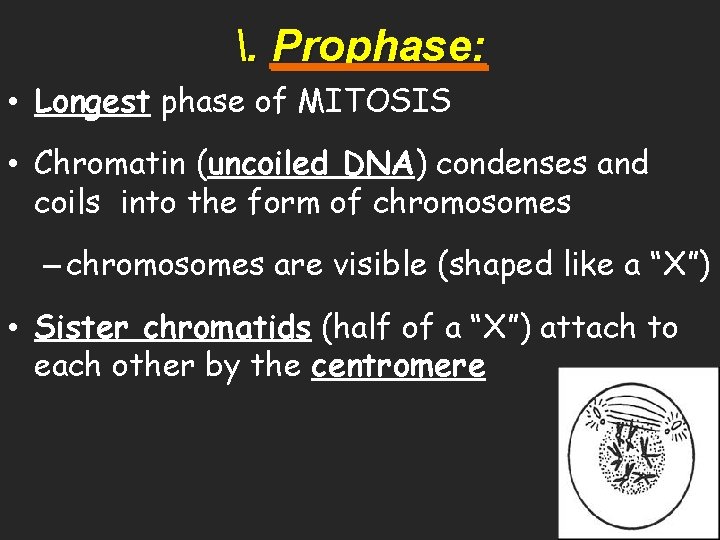 \. Prophase:

• Longest phase of MITOSIS

• Chromatin (uncoiled DNA) condenses and coils into the form of chromosomes

– chromosomes are visible (shaped like a "X")

• Sister chromatids (half of a "X") attach to each other by the centromere